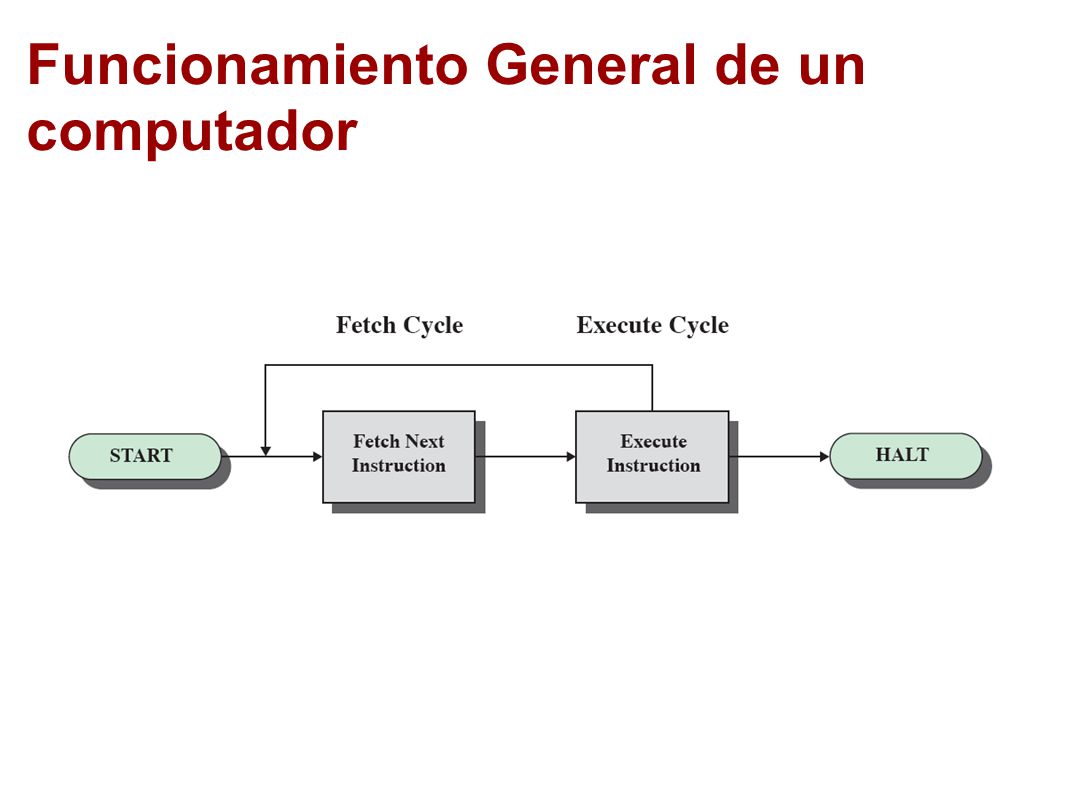 Funcionamiento General de un computador

Fetch Cycle

Execute Cycle

START

Fetch Next Instruction

Execute Instruction

HALT